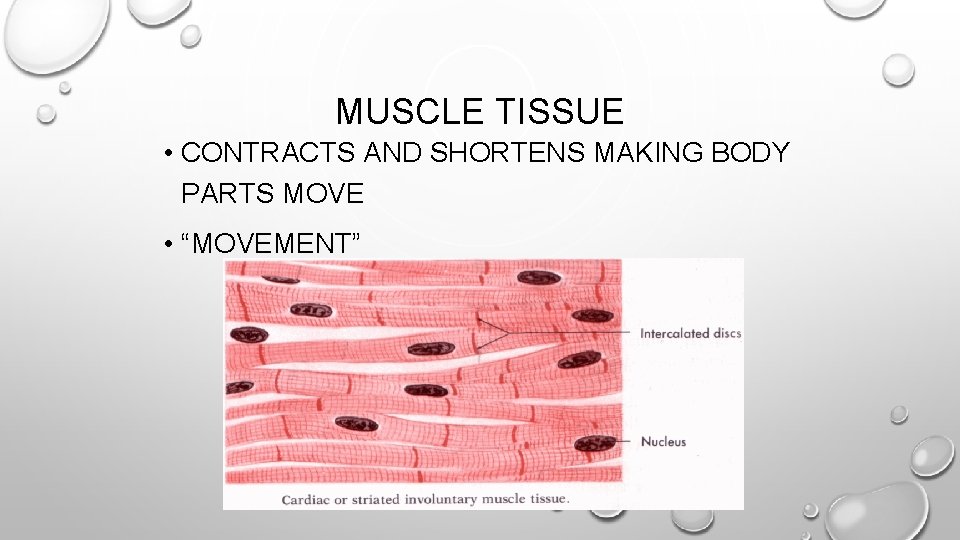 MUSCLE TISSUE

• CONTRACTS AND SHORTENS MAKING BODY PARTS MOVE

• “MOVEMENT”

Intercalated discs

Nucleus

Cardiac or striated involuntary muscle tissue.